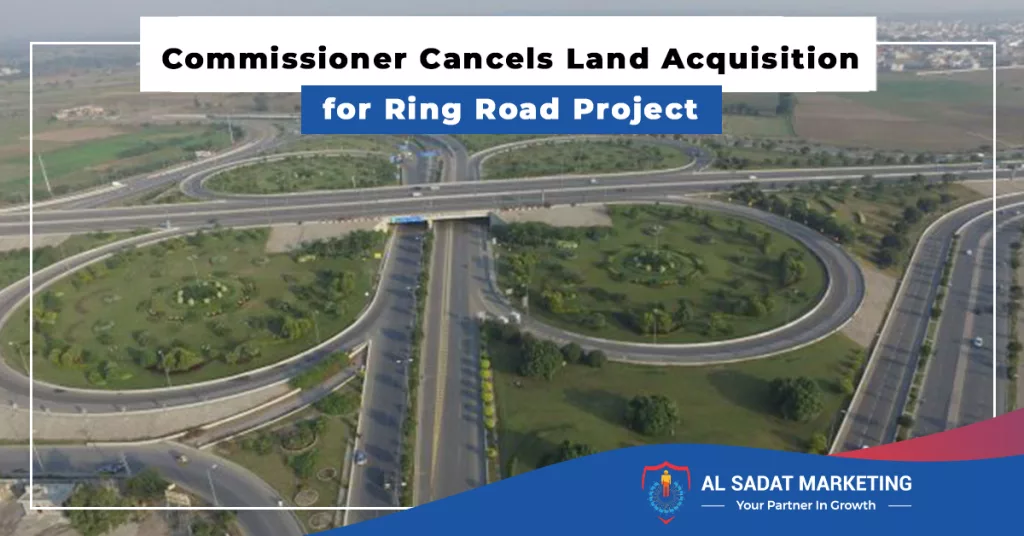 Commissioner Cancels Land Acquisition for Ring Road Project

AL SADAT MARKETING
Your Partner In Growth